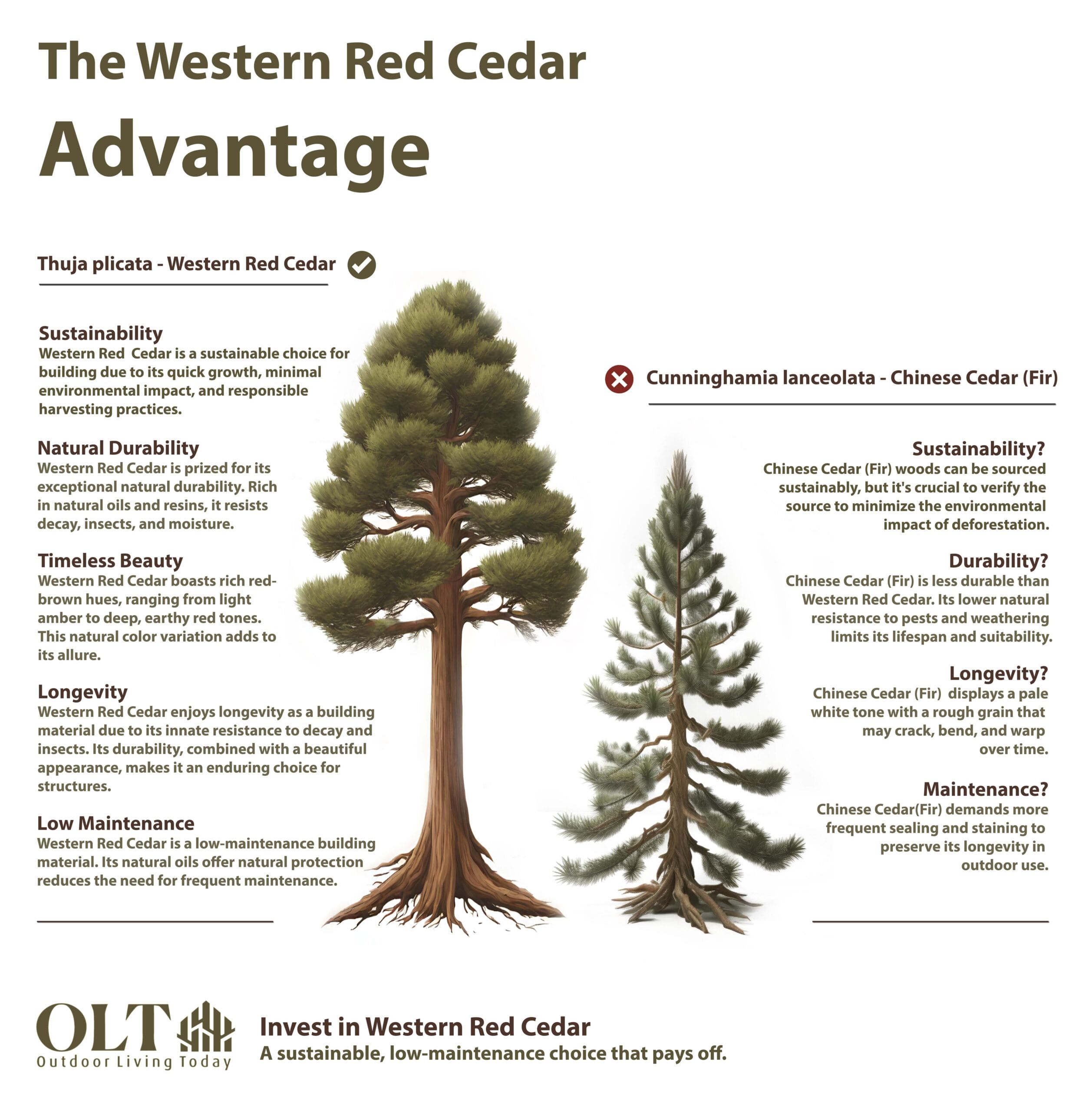 The Western Red Cedar

Advantage

Thuja plicata - Western Red Cedar

Sustainability
Western Red Cedar is a sustainable choice for building due to its quick growth, minimal environmental impact, and responsible harvesting practices.

Natural Durability
Western Red Cedar is prized for its exceptional natural durability. Rich in natural oils and resins, it resists decay, insects, and moisture.

Timeless Beauty
Western Red Cedar boasts rich red-brown hues, ranging from light amber to deep, earthy red tones. This natural color variation adds to its allure.

Longevity
Western Red Cedar enjoys longevity as a building material due to its innate resistance to decay and insects. Its durability, combined with a beautiful appearance, makes it an enduring choice for structures.

Low Maintenance
Western Red Cedar is a low-maintenance building material. Its natural oils offer natural protection reduces the need for frequent maintenance.

Cunninghamia lanceolata - Chinese Cedar (Fir)

Sustainability?
Chinese Cedar (Fir) woods can be sourced sustainably, but it's crucial to verify the source to minimize the environmental impact of deforestation.

Durability?
Chinese Cedar (Fir) is less durable than Western Red Cedar. Its lower natural resistance to pests and weathering limits its lifespan and suitability.

Longevity?
Chinese Cedar (Fir) displays a pale white tone with a rough grain that may crack, bend, and warp over time.

Maintenance?
Chinese Cedar(Fir) demands more frequent sealing and staining to preserve its longevity in outdoor use.

OLT
Outdoor Living Today

Invest in Western Red Cedar
A sustainable, low-maintenance choice that pays off.